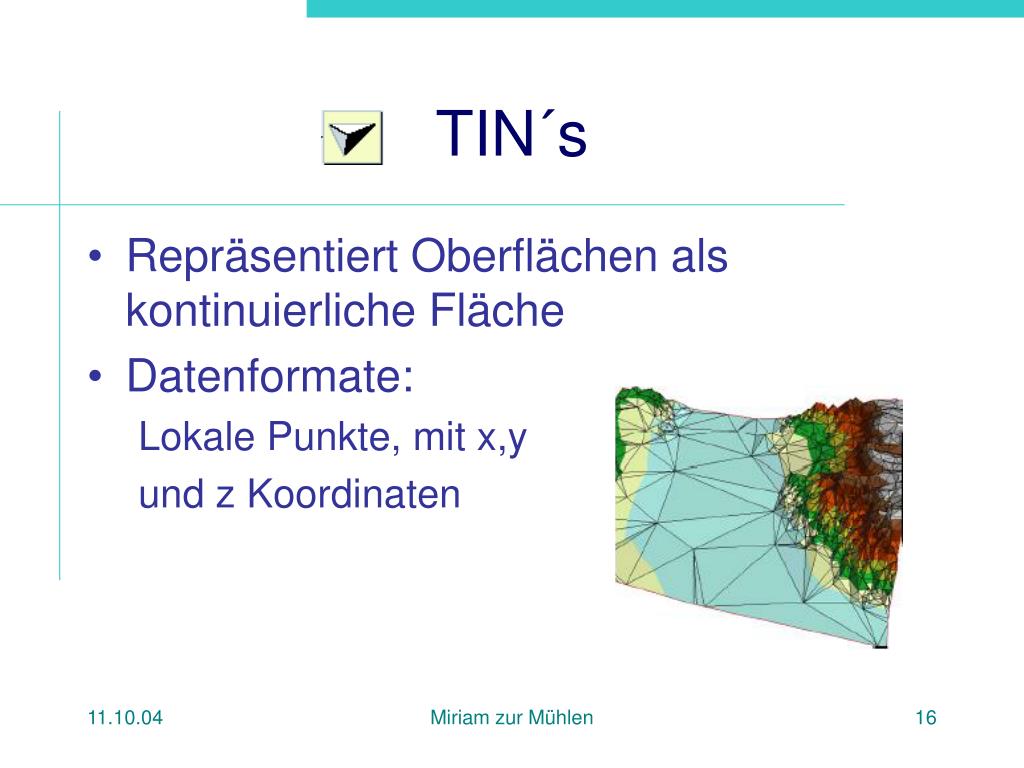 TIN´s

• Repräsentiert Oberflächen als kontinuierliche Fläche
• Datenformate:
Lokale Punkte, mit x,y
und z Koordinaten

11.10.04
Miriam zur Mühlen
16